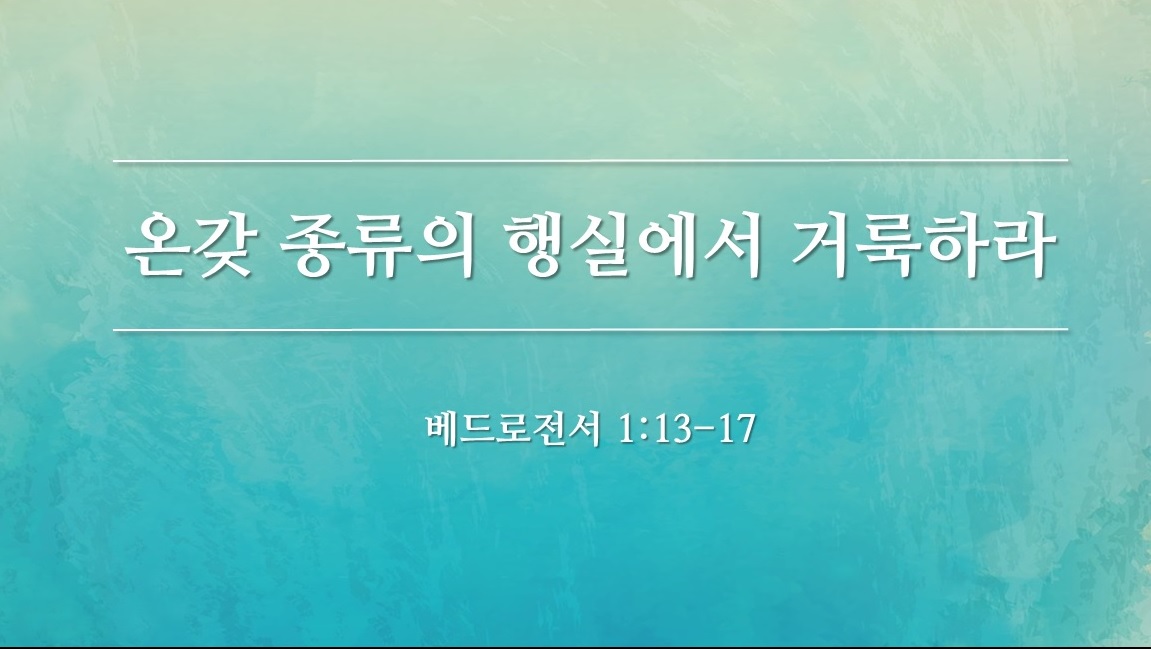 온갖 종류의 행실에서 거룩하라

베드로전서 1:13-17